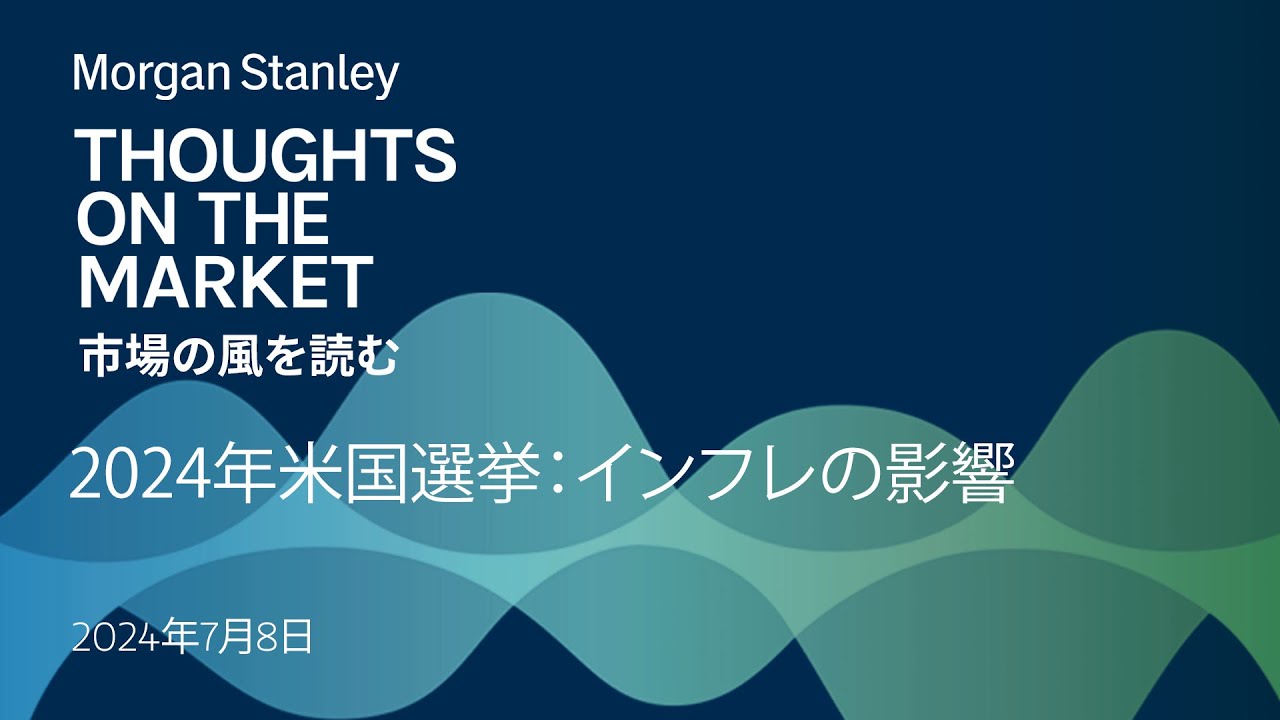 Morgan Stanley

THOUGHTS ON THE MARKET

市場の風を読む

2024年米国選挙：インフレの影響

2024年7月8日